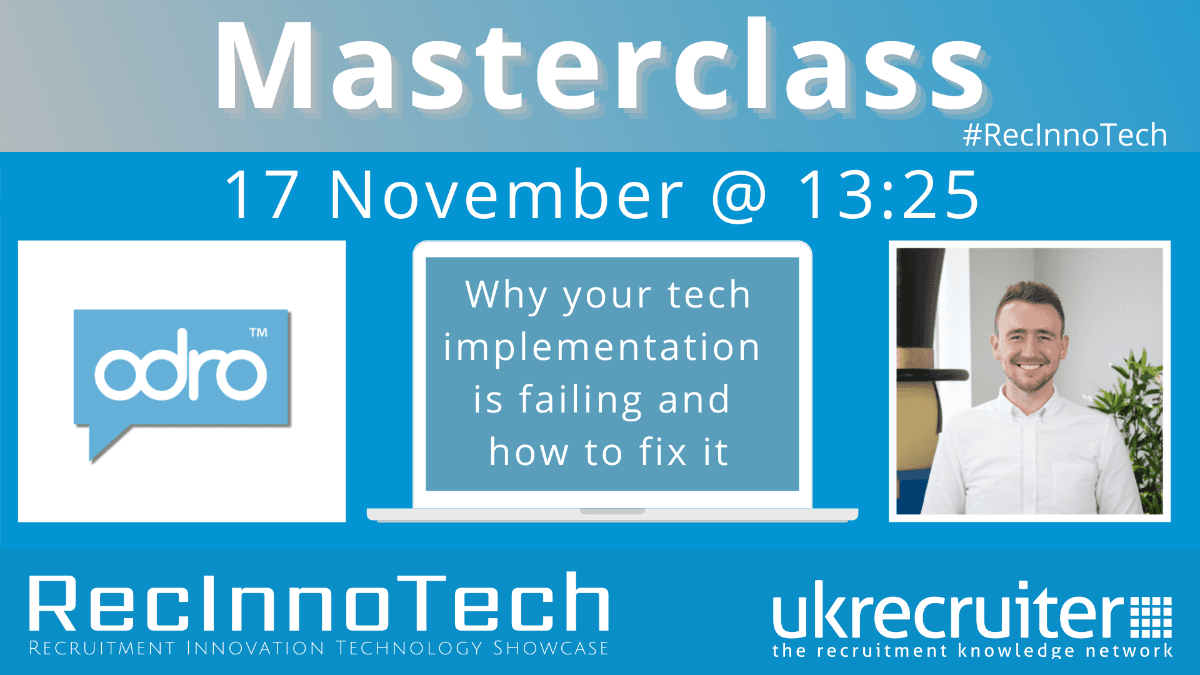 Masterclass
#RecInnoTech

17 November @ 13:25

odro™

Why your tech implementation is failing and how to fix it

RecInnoTech
Recruitment Innovation Technology Showcase

ukrecruiter
the recruitment knowledge network